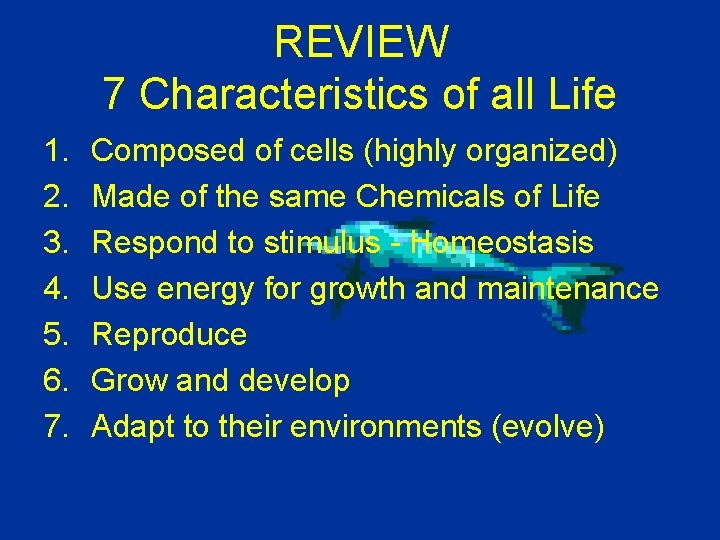 REVIEW
7 Characteristics of all Life

1. Composed of cells (highly organized)
2. Made of the same Chemicals of Life
3. Respond to stimulus - Homeostasis
4. Use energy for growth and maintenance
5. Reproduce
6. Grow and develop
7. Adapt to their environments (evolve)